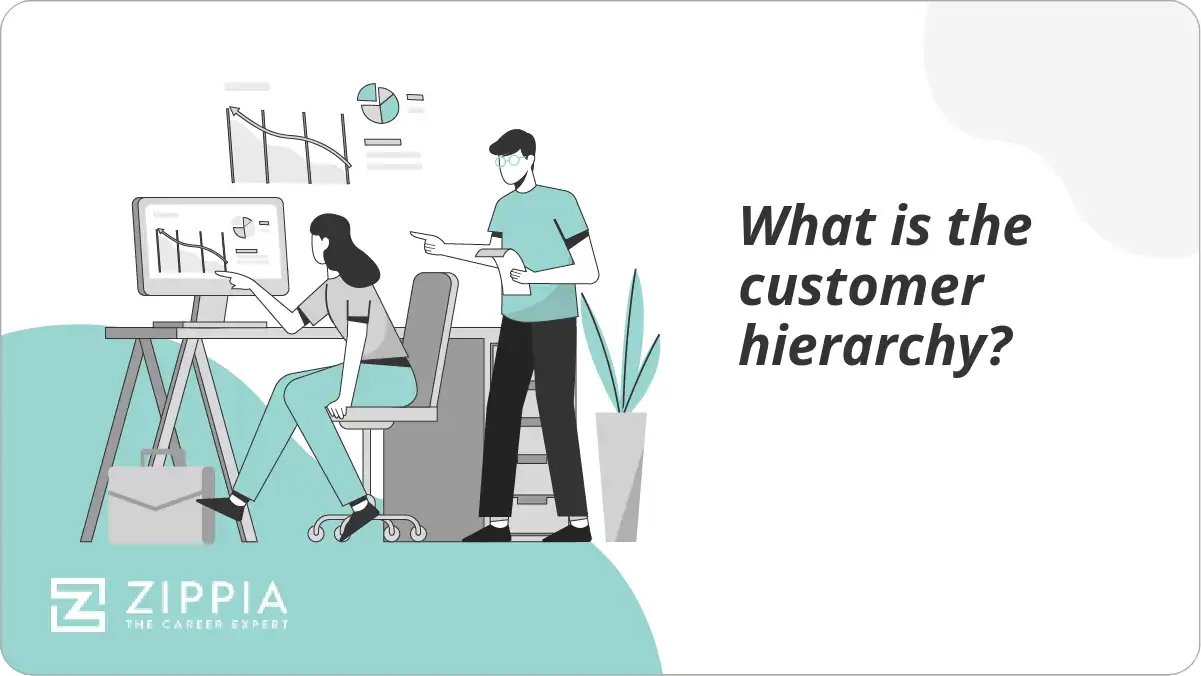 What is the customer hierarchy?

ZIPPIA
THE CAREER EXPERT